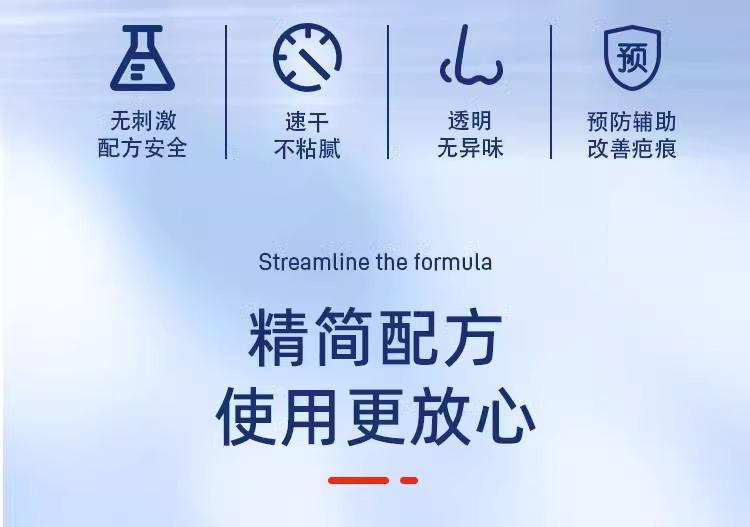 无刺激
配方安全

速干
不粘腻

透明
无异味

预

预防辅助
改善疤痕

Streamline the formula

精简配方
使用更放心